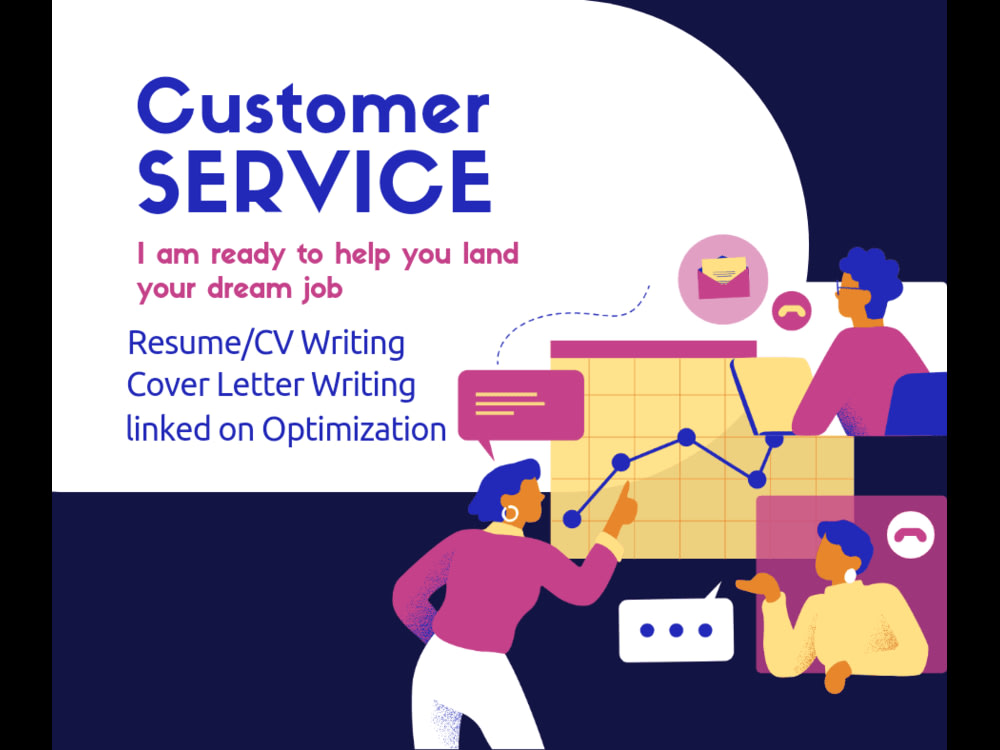 Customer
SERVICE

I am ready to help you land your dream job

Resume/CV Writing
Cover Letter Writing
linked on Optimization